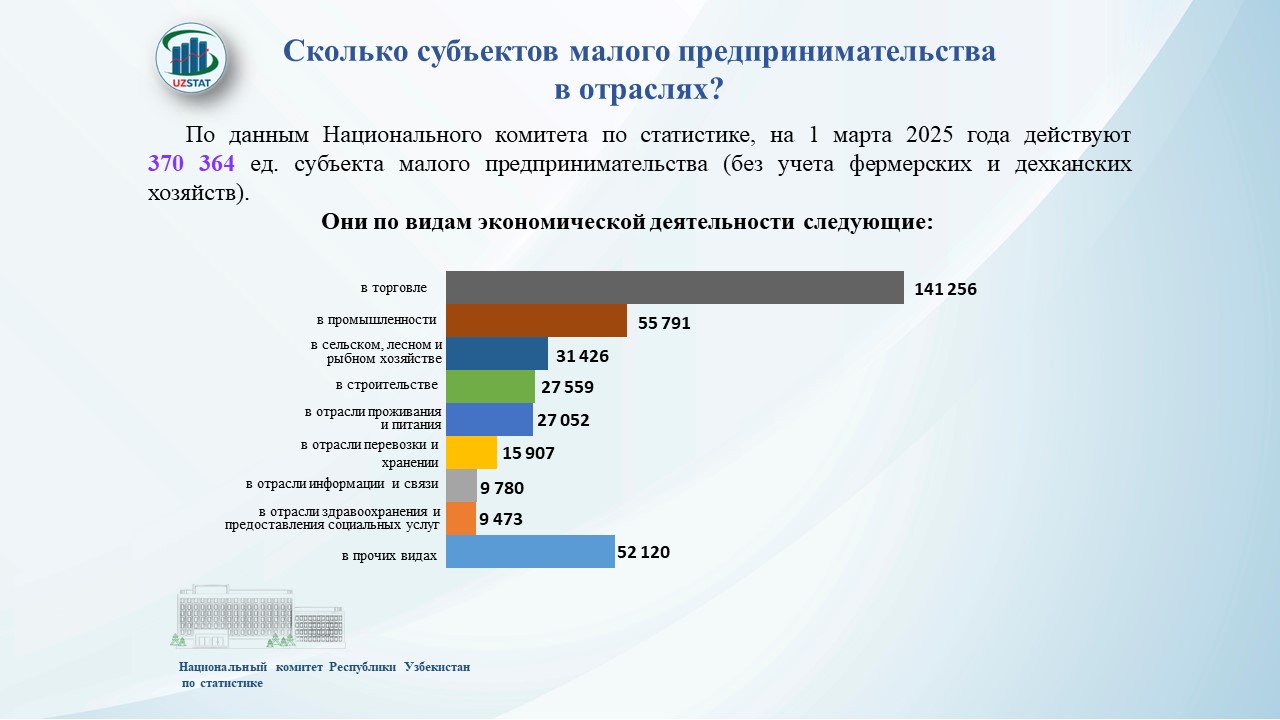 UZSTAT

Сколько субъектов малого предпринимательства в отраслях?

По данным Национального комитета по статистике, на 1 марта 2025 года действуют 370 364 ед. субъекта малого предпринимательства (без учета фермерских и дехканских хозяйств).

Они по видам экономической деятельности следующие:

в торговле 141 256
в промышленности 55 791
в сельском, лесном и рыбном хозяйстве 31 426
в строительстве 27 559
в отрасли проживания и питания 27 052
в отрасли перевозки и хранении 15 907
в отрасли информации и связи 9 780
в отрасли здравоохранения и предоставления социальных услуг 9 473
в прочих видах 52 120

Национальный комитет Республики Узбекистан по статистике